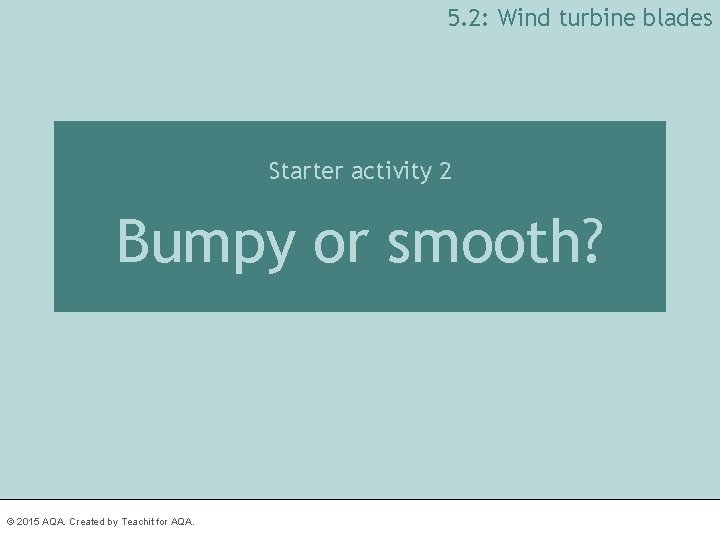 5.2: Wind turbine blades

Starter activity 2

Bumpy or smooth?

© 2015 AQA. Created by Teachit for AQA.